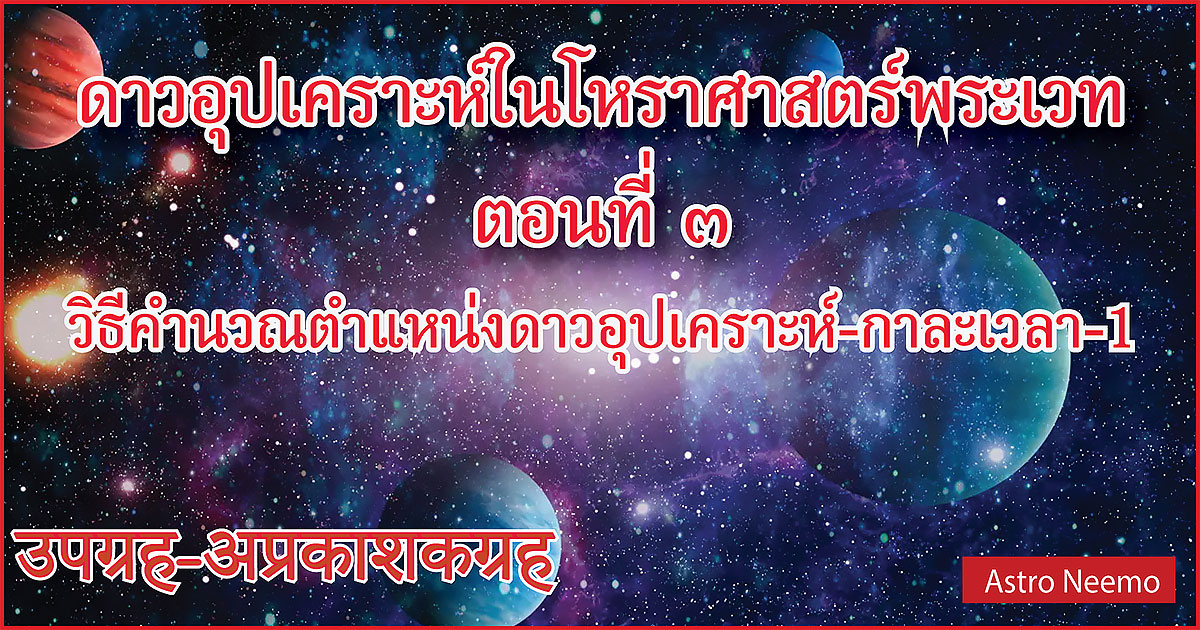 ดาวอุปเคราะห์ในโหราศาสตร์พระเวท
ตอนที่ ๓
วิธีคำนวณตำแหน่งดาวอุปเคราะห์-กาละเวลา-1

उपग्रह-अप्रकाशकग्रह

Astro Neemo